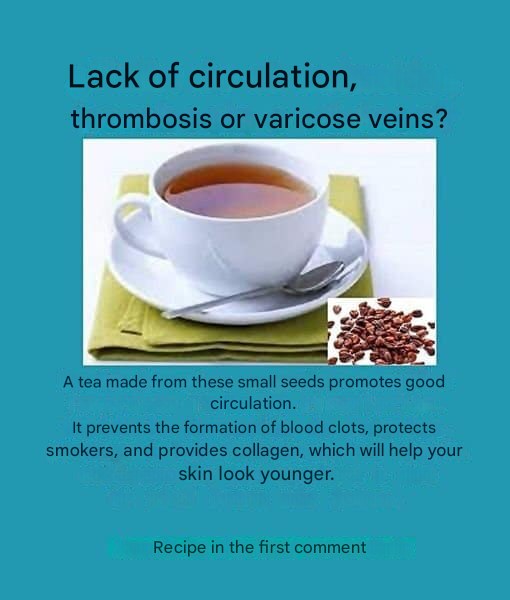 Lack of circulation,
thrombosis or varicose veins?

A tea made from these small seeds promotes good circulation.
It prevents the formation of blood clots, protects smokers, and provides collagen, which will help your skin look younger.

Recipe in the first comment